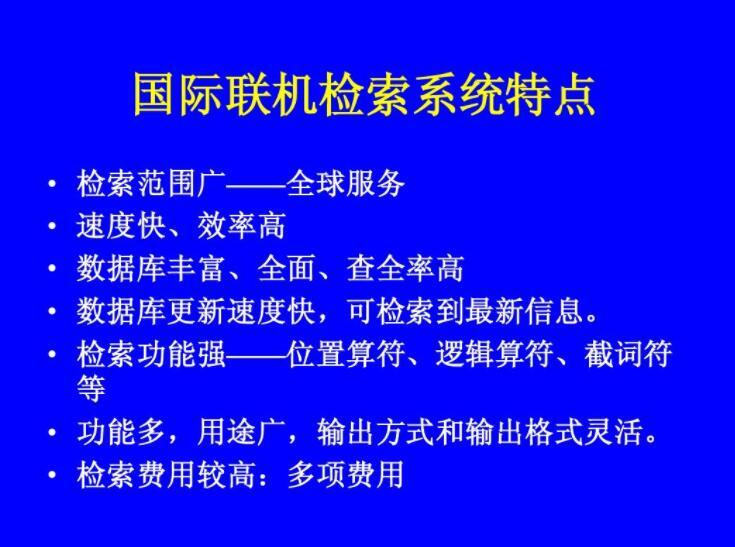 国际联机检索系统特点

• 检索范围广——全球服务
• 速度快、效率高
• 数据库丰富、全面、查全率高
• 数据库更新速度快，可检索到最新信息。
• 检索功能强——位置算符、逻辑算符、截词符等
• 功能多，用途广，输出方式和输出格式灵活。
• 检索费用较高：多项费用